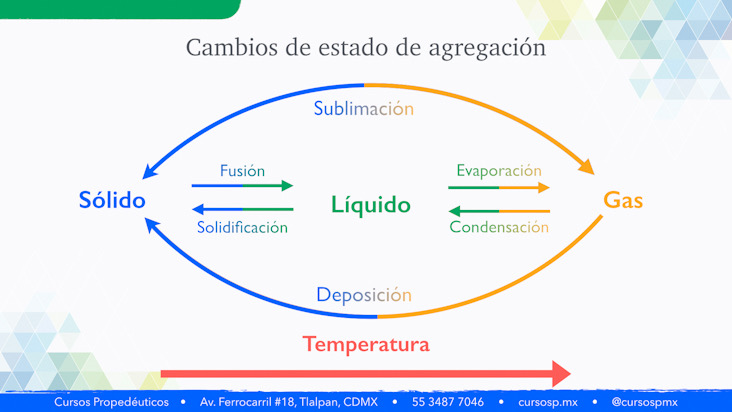 Cambios de estado de agregación

Sublimación

Fusión

Evaporación

Sólido

Líquido

Gas

Solidificación

Condensación

Deposición

Temperatura

Cursos Propedéuticos • Av. Ferrocarril #18, Tlalpan, CDMX • 55 3487 7046 • cursosp.mx • @cursospmx